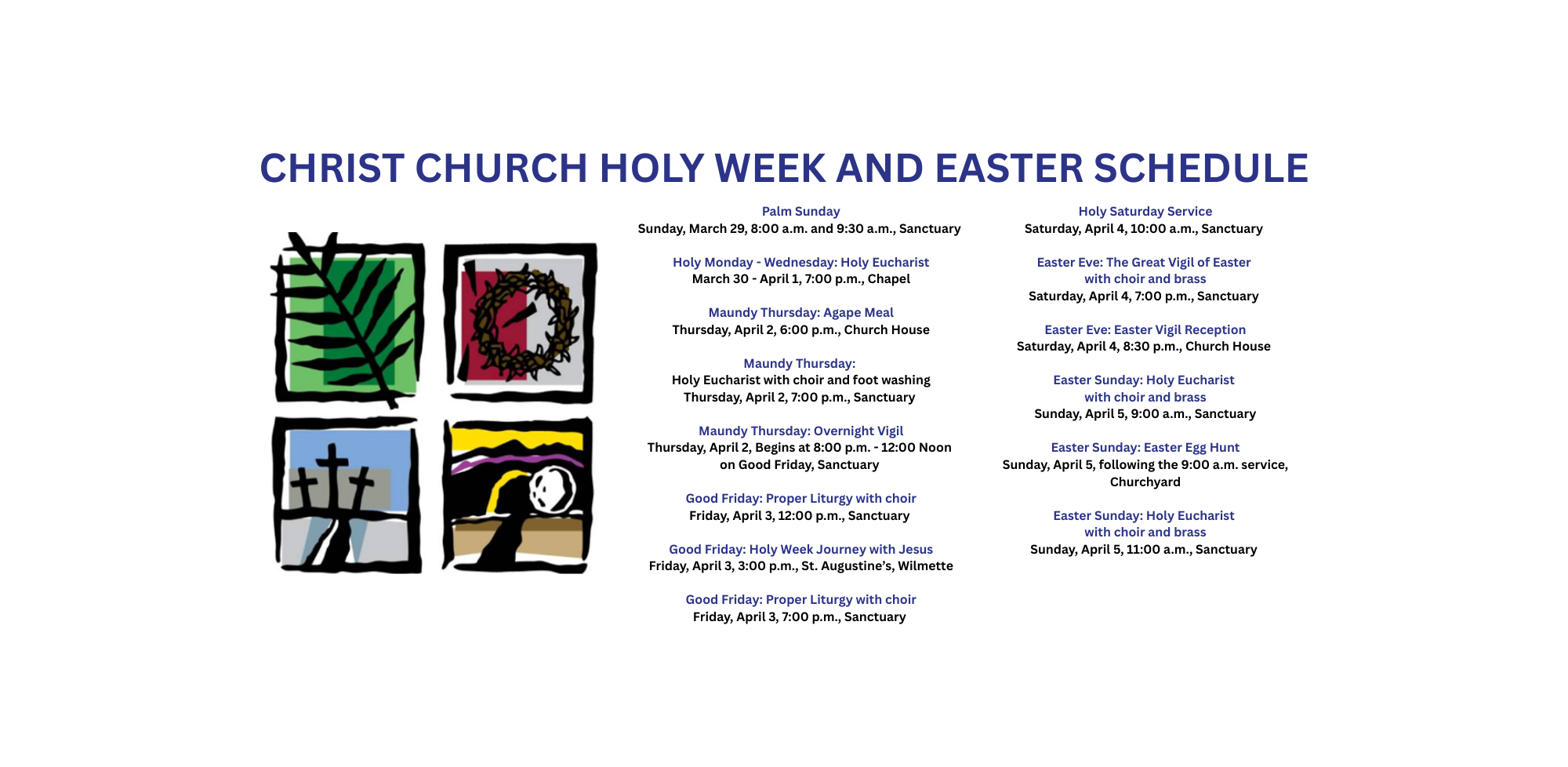 CHRIST CHURCH HOLY WEEK AND EASTER SCHEDULE

Palm Sunday
Sunday, March 29, 8:00 a.m. and 9:30 a.m., Sanctuary

Holy Monday - Wednesday: Holy Eucharist
March 30 - April 1, 7:00 p.m., Chapel

Maundy Thursday: Agape Meal
Thursday, April 2, 6:00 p.m., Church House

Maundy Thursday:
Holy Eucharist with choir and foot washing
Thursday, April 2, 7:00 p.m., Sanctuary

Maundy Thursday: Overnight Vigil
Thursday, April 2, Begins at 8:00 p.m. - 12:00 Noon on Good Friday, Sanctuary

Good Friday: Proper Liturgy with choir
Friday, April 3, 12:00 p.m., Sanctuary

Good Friday: Holy Week Journey with Jesus
Friday, April 3, 3:00 p.m., St. Augustine's, Wilmette

Good Friday: Proper Liturgy with choir
Friday, April 3, 7:00 p.m., Sanctuary

Holy Saturday Service
Saturday, April 4, 10:00 a.m., Sanctuary

Easter Eve: The Great Vigil of Easter with choir and brass
Saturday, April 4, 7:00 p.m., Sanctuary

Easter Eve: Easter Vigil Reception
Saturday, April 4, 8:30 p.m., Church House

Easter Sunday: Holy Eucharist with choir and brass
Sunday, April 5, 9:00 a.m., Sanctuary

Easter Sunday: Easter Egg Hunt
Sunday, April 5, following the 9:00 a.m. service, Churchyard

Easter Sunday: Holy Eucharist with choir and brass
Sunday, April 5, 11:00 a.m., Sanctuary